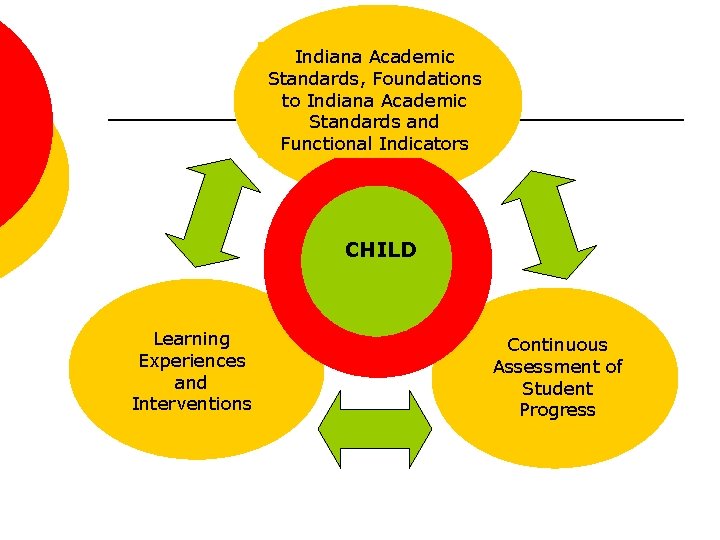 Indiana Academic Standards, Foundations to Indiana Academic Standards and Functional Indicators

CHILD

Learning Experiences and Interventions

Continuous Assessment of Student Progress